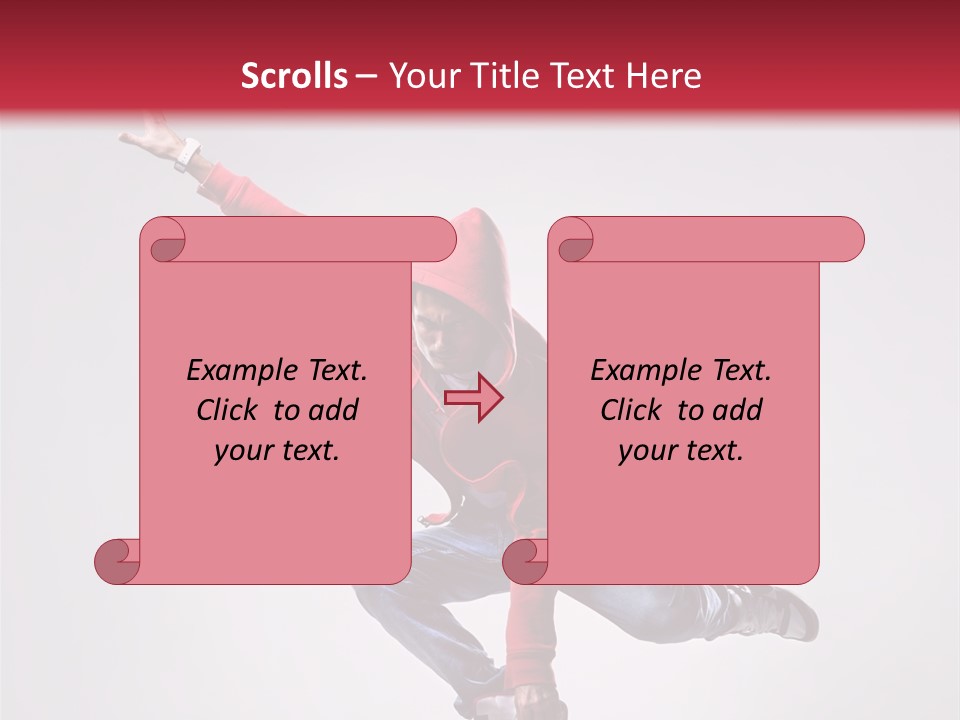 Scrolls – Your Title Text Here

Example Text. Click to add your text.

Example Text. Click to add your text.